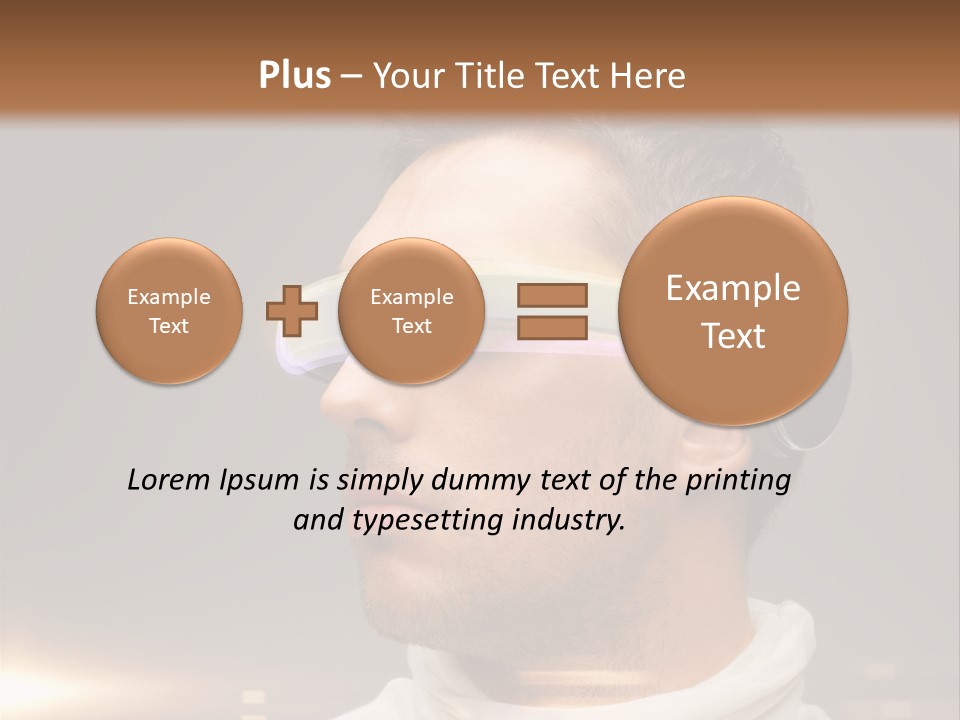 Plus – Your Title Text Here

Example Text

Example Text

Example Text

Lorem Ipsum is simply dummy text of the printing and typesetting industry.